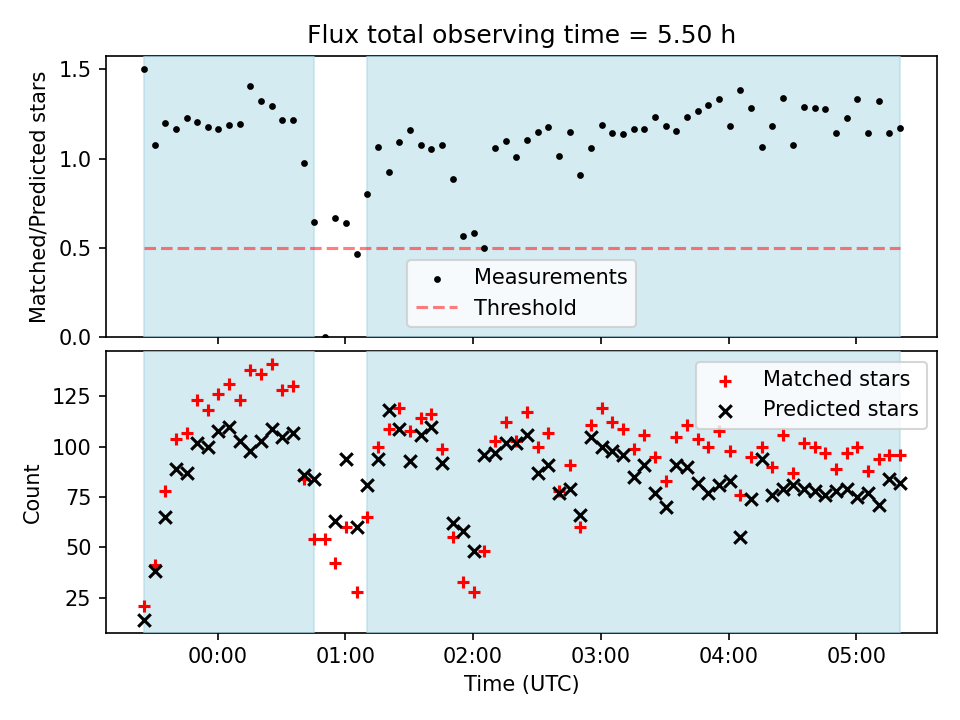 Flux total observing time = 5.50 h

Matched/Predicted stars

1.5
1.0
0.5
0.0

Measurements
Threshold

Count

125
100
75
50
25

Matched stars
Predicted stars

00:00
01:00
02:00
03:00
04:00
05:00

Time (UTC)